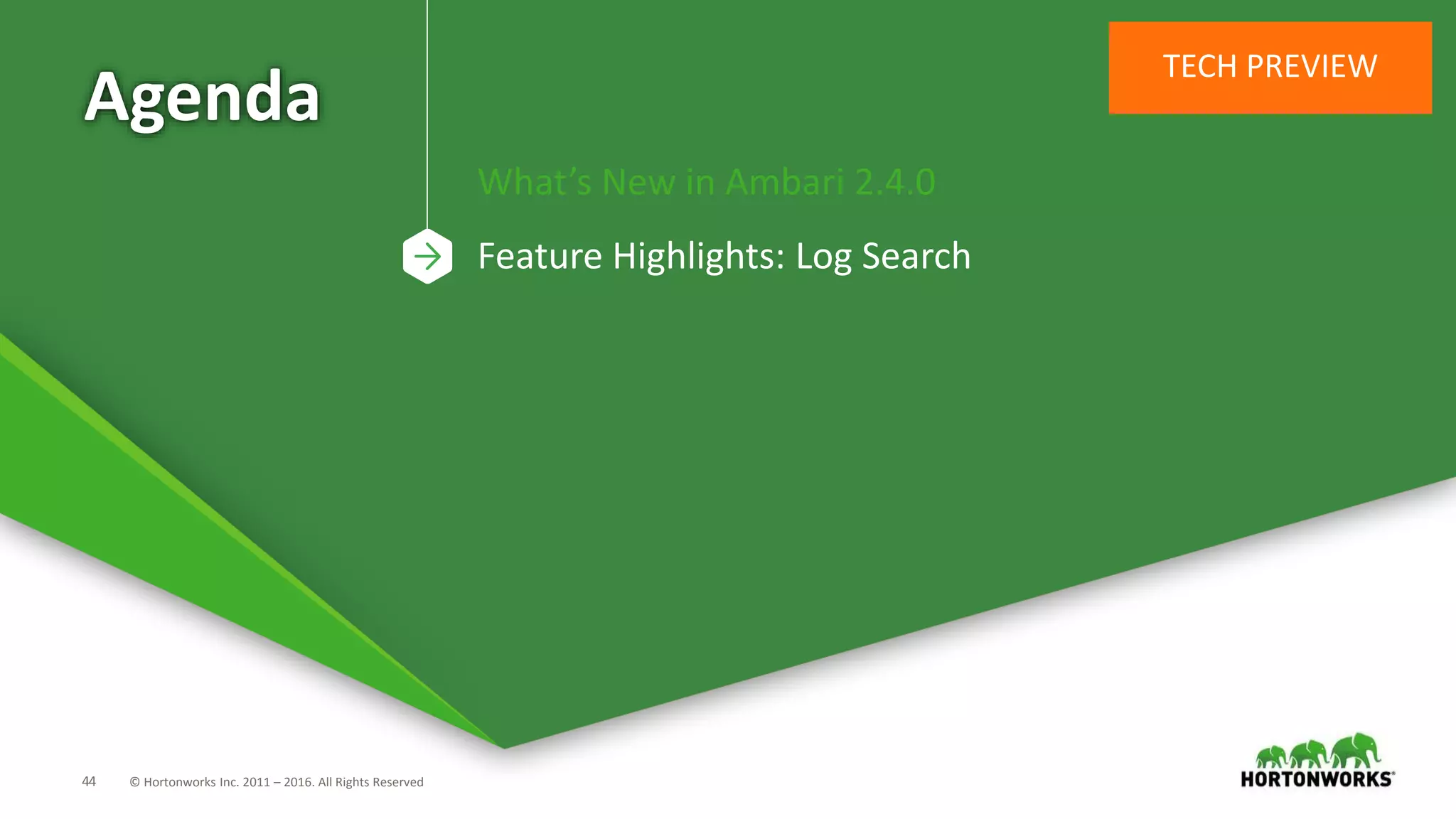 Agenda

TECH PREVIEW

What's New in Ambari 2.4.0

Feature Highlights: Log Search

44 © Hortonworks Inc. 2011 – 2016. All Rights Reserved

HORTONWORKS